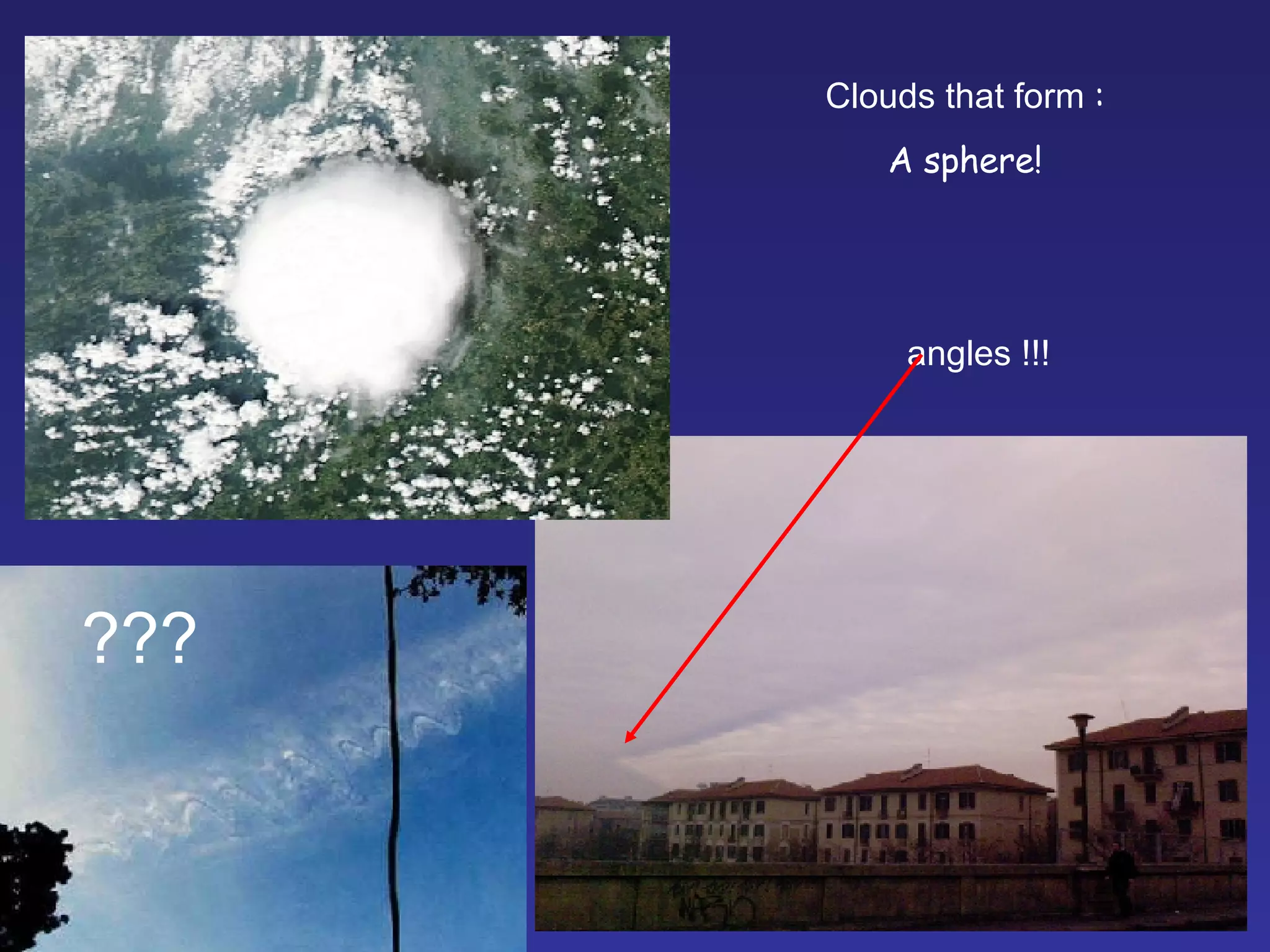 Clouds that form :

A sphere!

angles !!!

???